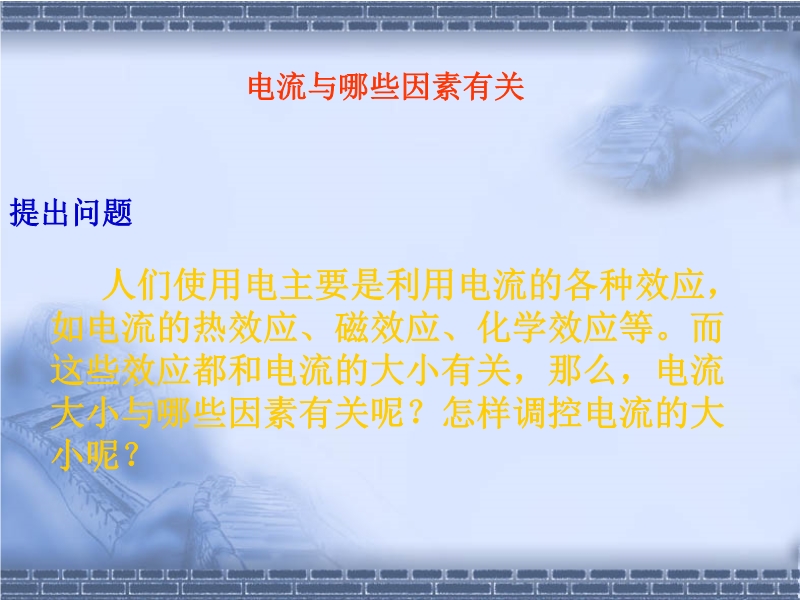 电流与哪些因素有关

提出问题

人们使用电主要是利用电流的各种效应，如电流的热效应、磁效应、化学效应等。而这些效应都和电流的大小有关，那么，电流大小与哪些因素有关呢？怎样调控电流的大小呢？